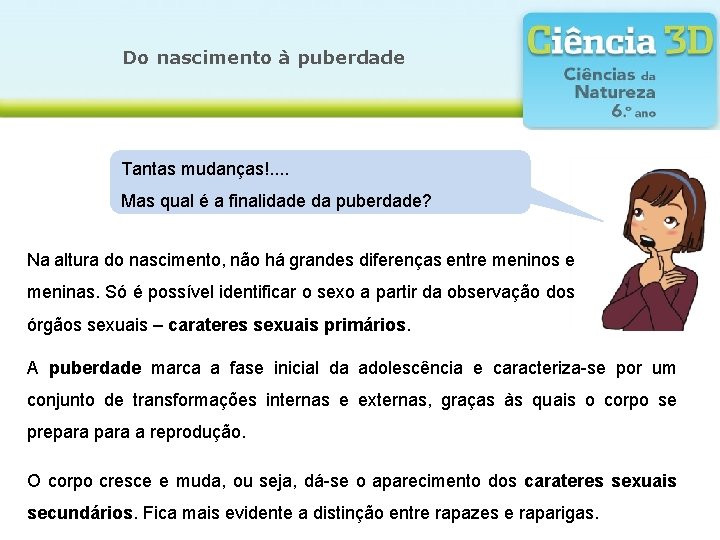 Do nascimento à puberdade

Ciência 3D
Ciências da Natureza
6.º ano

Tantas mudanças!....
Mas qual é a finalidade da puberdade?

Na altura do nascimento, não há grandes diferenças entre meninos e meninas. Só é possível identificar o sexo a partir da observação dos órgãos sexuais – carateres sexuais primários.

A puberdade marca a fase inicial da adolescência e caracteriza-se por um conjunto de transformações internas e externas, graças às quais o corpo se prepara para a reprodução.

O corpo cresce e muda, ou seja, dá-se o aparecimento dos carateres sexuais secundários. Fica mais evidente a distinção entre rapazes e raparigas.